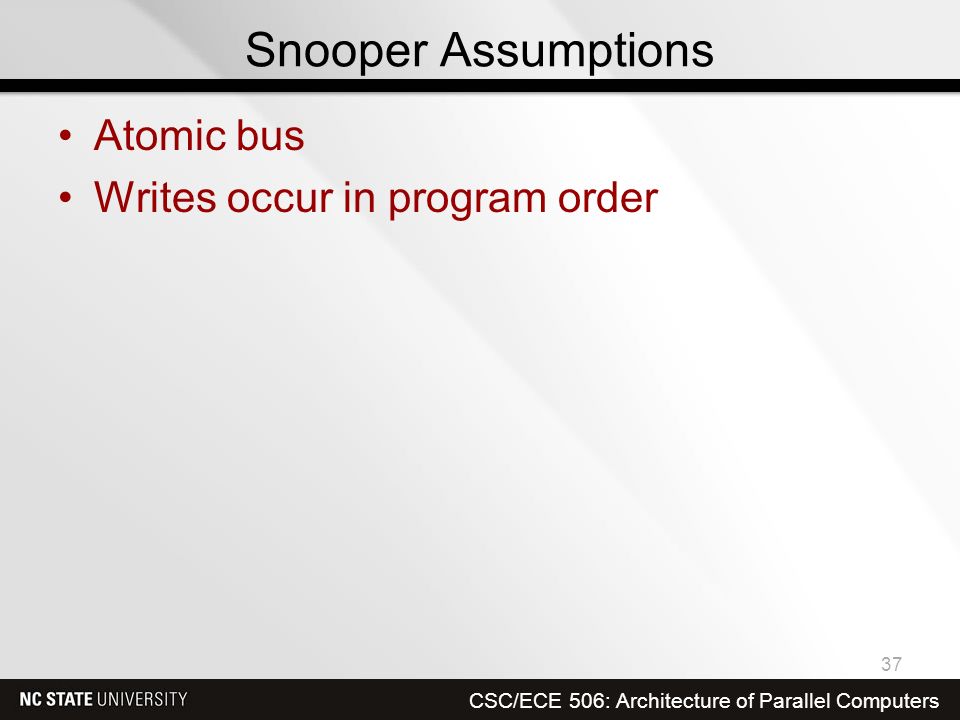 Snooper Assumptions

• Atomic bus
• Writes occur in program order

37

NC STATE UNIVERSITY

CSC/ECE 506: Architecture of Parallel Computers